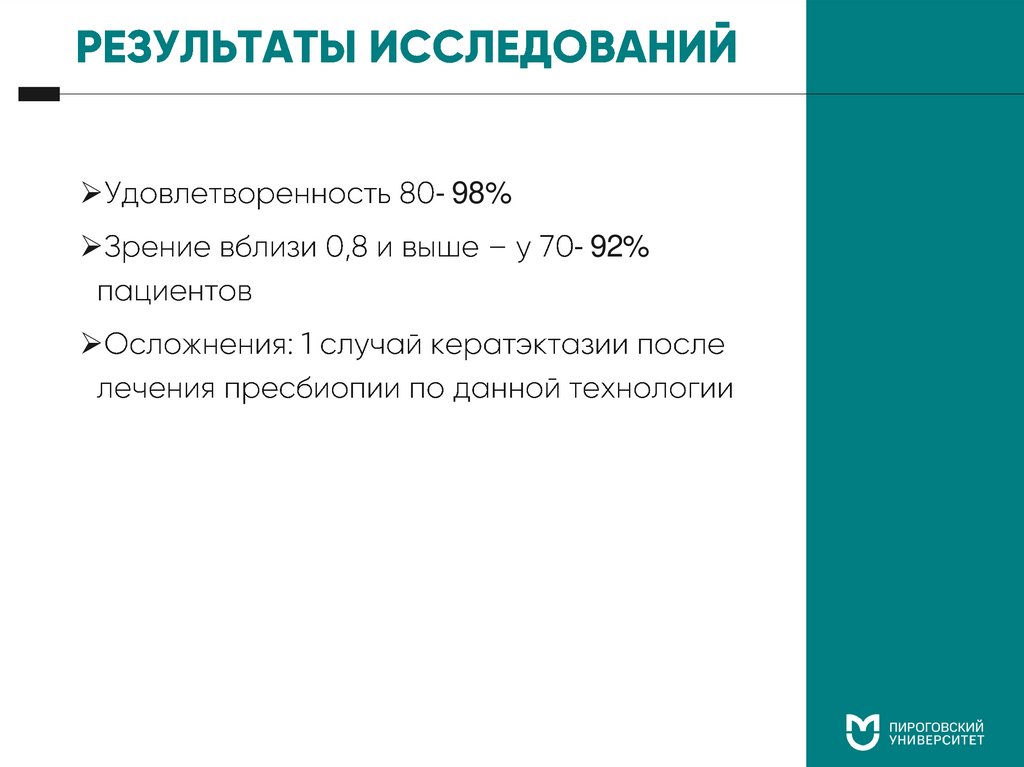 РЕЗУЛЬТАТЫ ИССЛЕДОВАНИЙ

➢Удовлетворенность 80- 98%

➢Зрение вблизи 0,8 и выше – у 70- 92% пациентов

➢Осложнения: 1 случай кератэктазии после лечения пресбиопии по данной технологии

ПИРОГОВСКИЙ УНИВЕРСИТЕТ